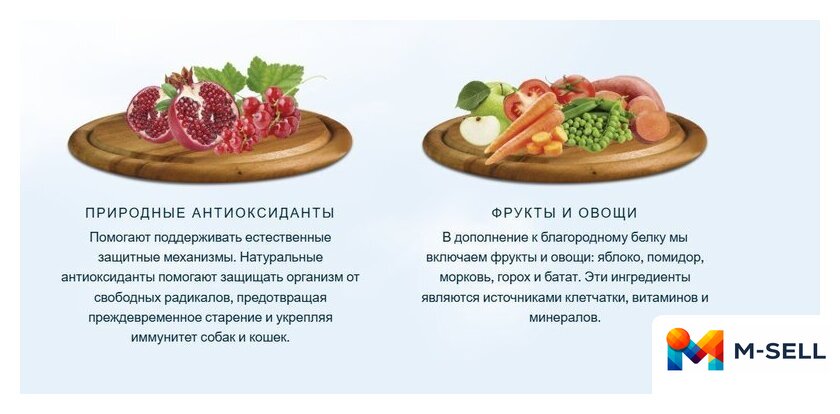 ПРИРОДНЫЕ АНТИОКСИДАНТЫ

Помогают поддерживать естественные защитные механизмы. Натуральные антиоксиданты помогают защищать организм от свободных радикалов, предотвращая преждевременное старение и укрепляя иммунитет собак и кошек.

ФРУКТЫ И ОВОЩИ

В дополнение к благородному белку мы включаем фрукты и овощи: яблоко, помидор, морковь, горох и батат. Эти ингредиенты являются источниками клетчатки, витаминов и минералов.

M-SELL